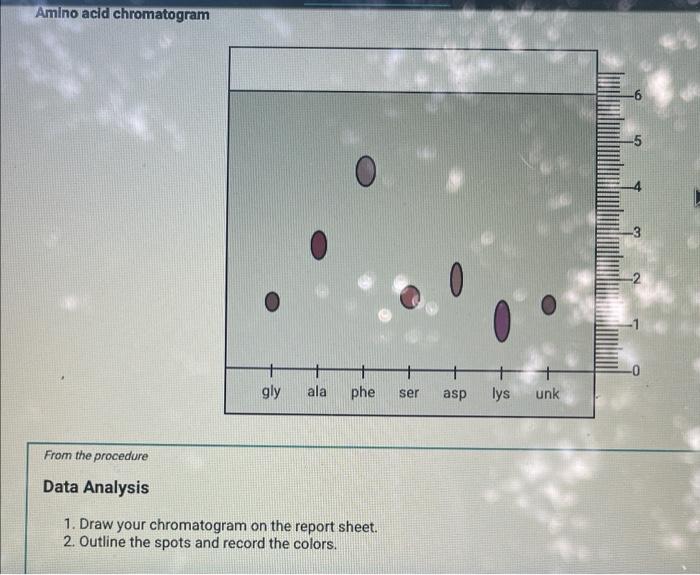 Amino acid chromatogram

6
5
4
3
2
1
0

gly ala phe ser asp lys unk

From the procedure

Data Analysis

1. Draw your chromatogram on the report sheet.
2. Outline the spots and record the colors.